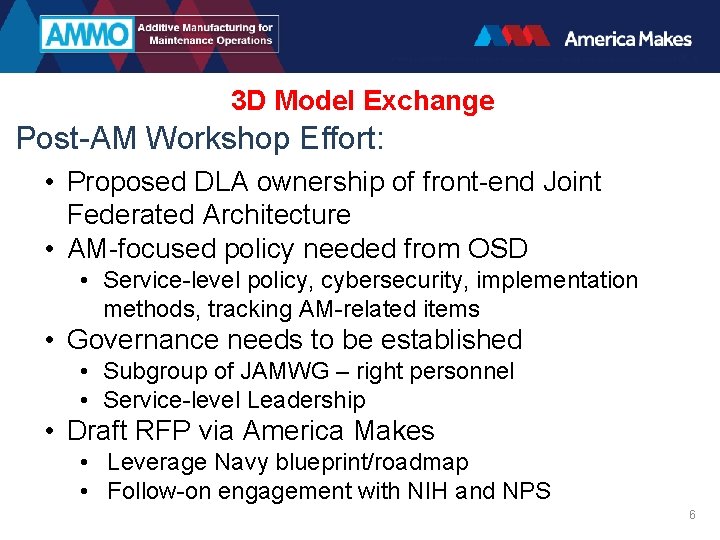 AMMO Additive Manufacturing for Maintenance Operations

America Makes

3D Model Exchange

Post-AM Workshop Effort:

• Proposed DLA ownership of front-end Joint Federated Architecture
• AM-focused policy needed from OSD
  • Service-level policy, cybersecurity, implementation methods, tracking AM-related items
• Governance needs to be established
  • Subgroup of JAMWG – right personnel
  • Service-level Leadership
• Draft RFP via America Makes
  • Leverage Navy blueprint/roadmap
  • Follow-on engagement with NIH and NPS

6